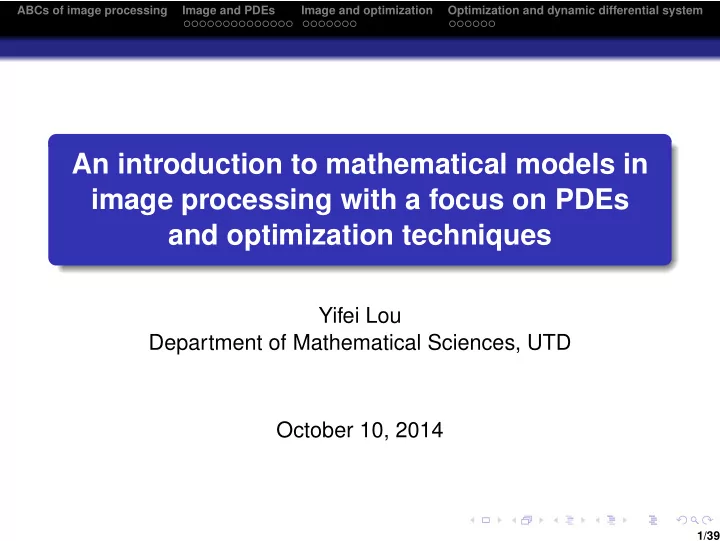 ABCs of image processing Image and PDEs Image and optimization Optimization and dynamic differential system

An introduction to mathematical models in image processing with a focus on PDEs and optimization techniques

Yifei Lou
Department of Mathematical Sciences, UTD

October 10, 2014

1/39